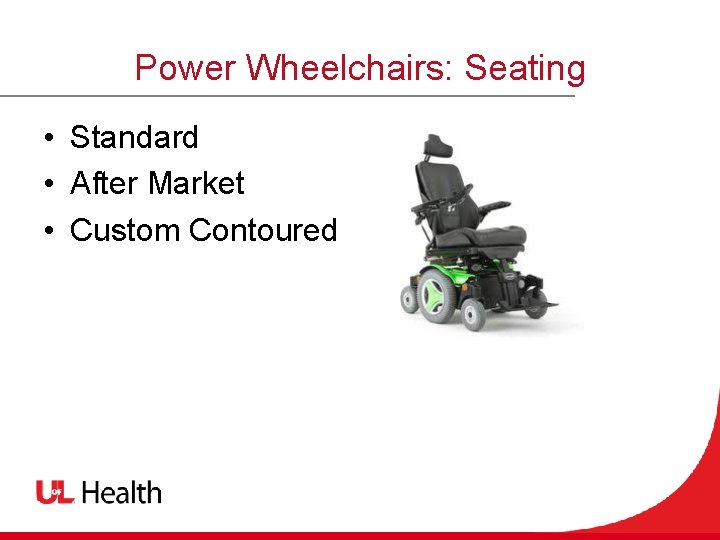 Power Wheelchairs: Seating

• Standard
• After Market
• Custom Contoured

UofL Health